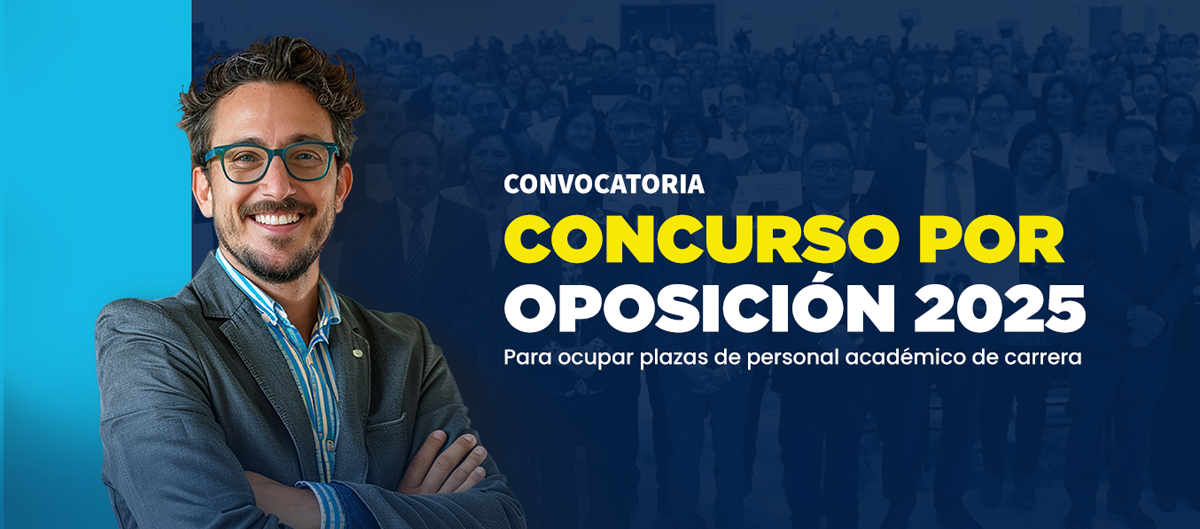 CONVOCATORIA
CONCURSO POR
OPOSICIÓN 2025
Para ocupar plazas de personal académico de carrera